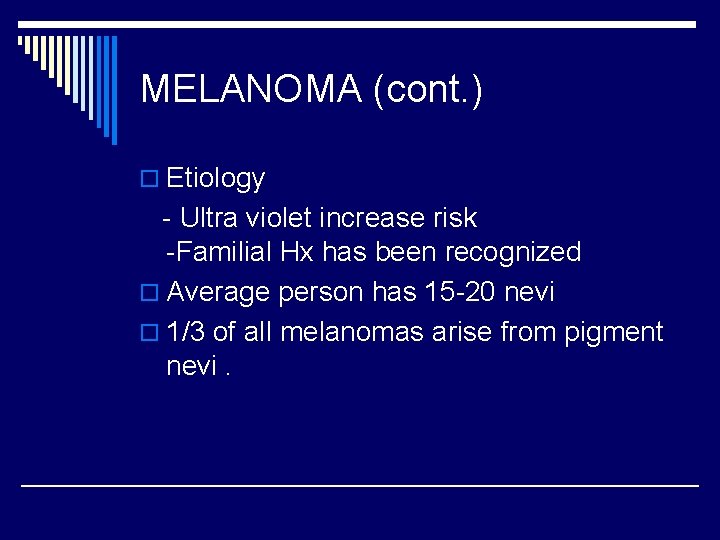 MELANOMA (cont.)

Etiology
- Ultra violet increase risk
-Familial Hx has been recognized

Average person has 15-20 nevi

1/3 of all melanomas arise from pigment nevi .